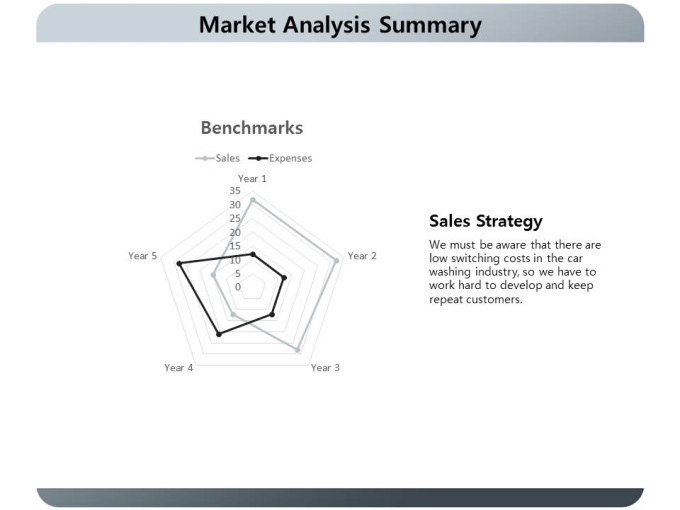 Market Analysis Summary

Benchmarks

Sales Expenses

Year 1
35
30
25
20
15
10
5
0
Year 2
Year 3
Year 4
Year 5

Sales Strategy

We must be aware that there are low switching costs in the car washing industry, so we have to work hard to develop and keep repeat customers.